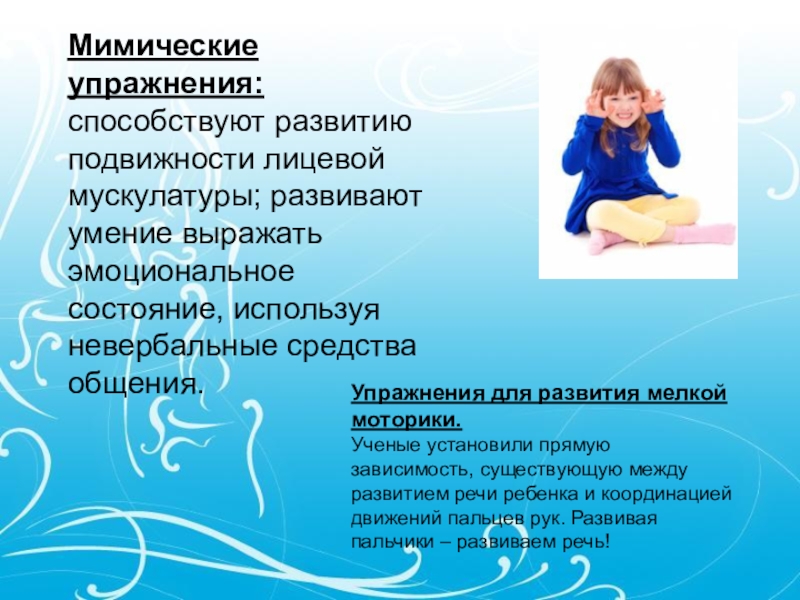 Мимические упражнения: способствуют развитию подвижности лицевой мускулатуры; развивают умение выражать эмоциональное состояние, используя невербальные средства общения.

Упражнения для развития мелкой моторики.
Ученые установили прямую зависимость, существующую между развитием речи ребенка и координацией движений пальцев рук. Развивая пальчики – развиваем речь!